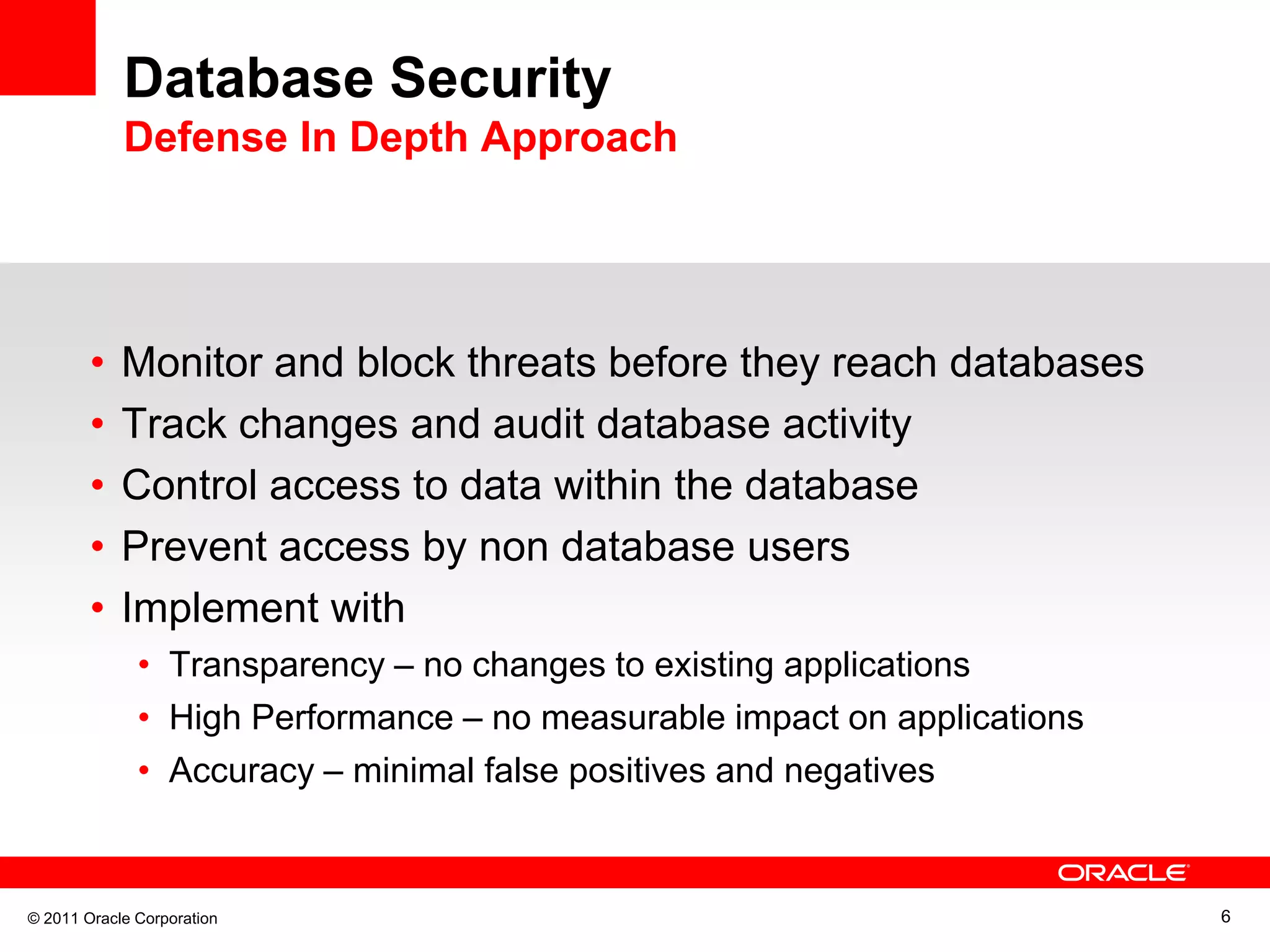 Database Security
Defense In Depth Approach

• Monitor and block threats before they reach databases
• Track changes and audit database activity
• Control access to data within the database
• Prevent access by non database users
• Implement with
  • Transparency – no changes to existing applications
  • High Performance – no measurable impact on applications
  • Accuracy – minimal false positives and negatives

ORACLE

© 2011 Oracle Corporation

6